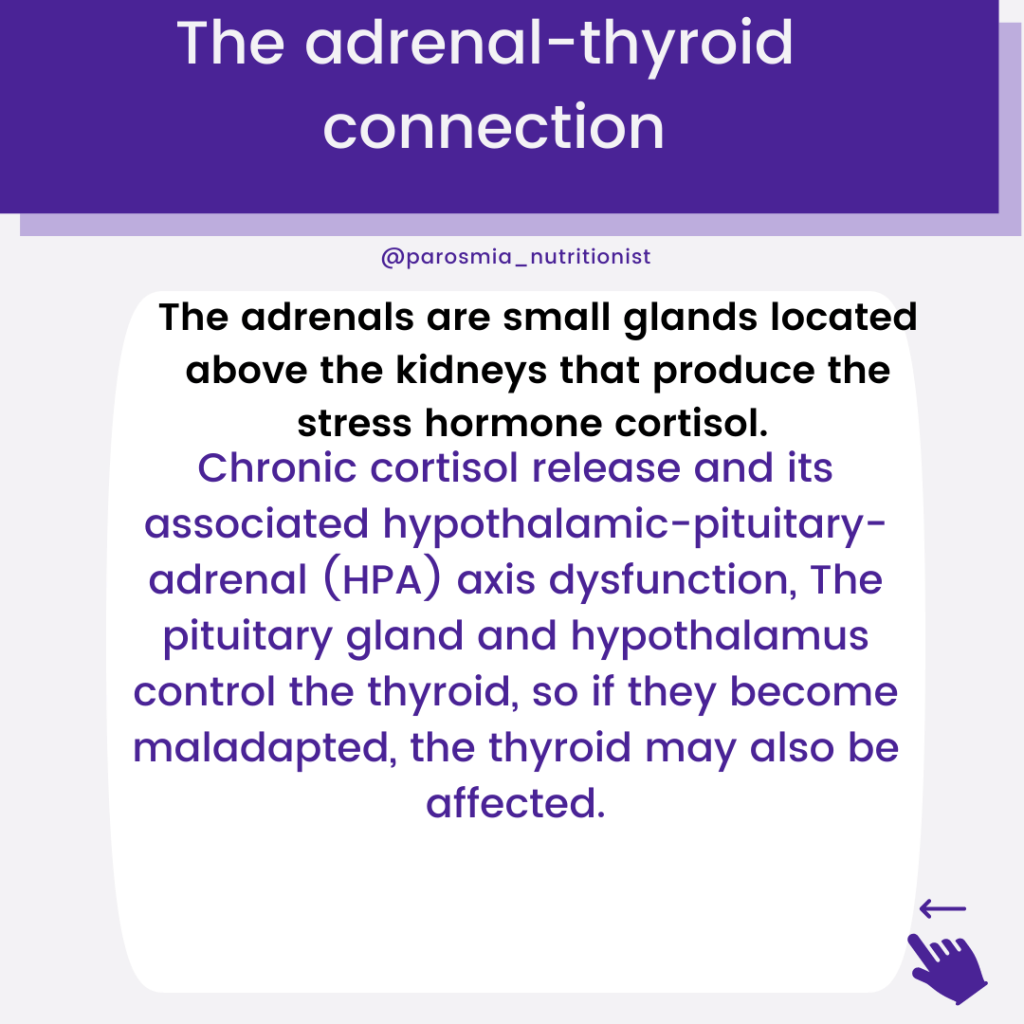 The adrenal-thyroid connection

@parosmia_nutritionist

The adrenals are small glands located above the kidneys that produce the stress hormone cortisol.

Chronic cortisol release and its associated hypothalamic-pituitary-adrenal (HPA) axis dysfunction, The pituitary gland and hypothalamus control the thyroid, so if they become maladapted, the thyroid may also be affected.